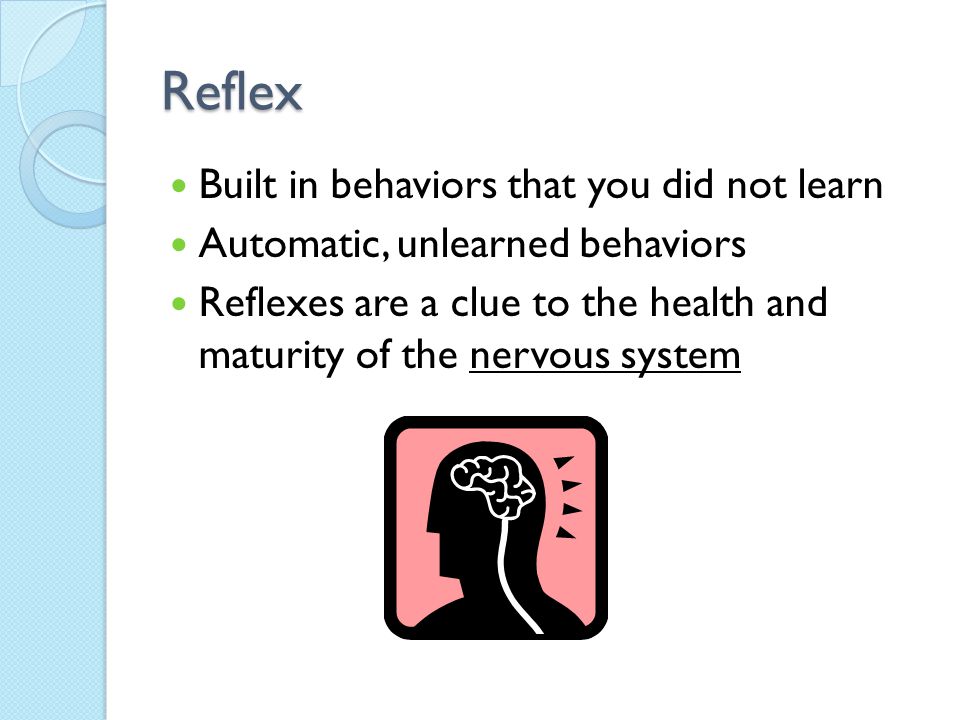 Reflex

- Built in behaviors that you did not learn
- Automatic, unlearned behaviors
- Reflexes are a clue to the health and maturity of the nervous system